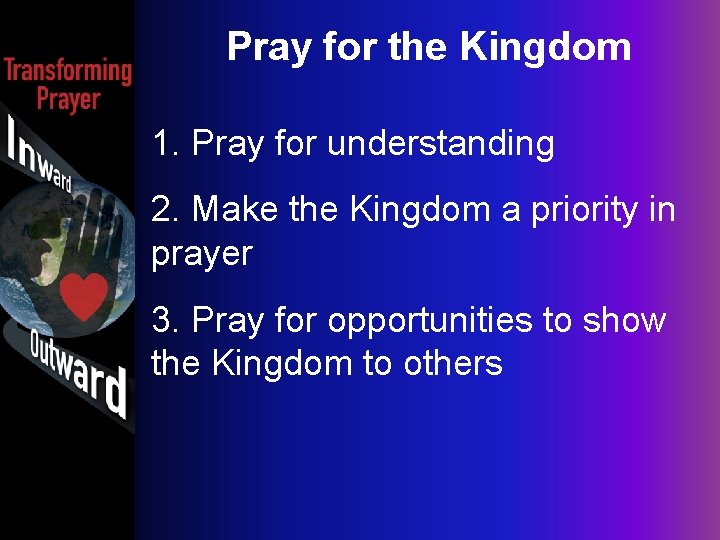 Transforming Prayer

Inward

Outward

Pray for the Kingdom

1. Pray for understanding

2. Make the Kingdom a priority in prayer

3. Pray for opportunities to show the Kingdom to others